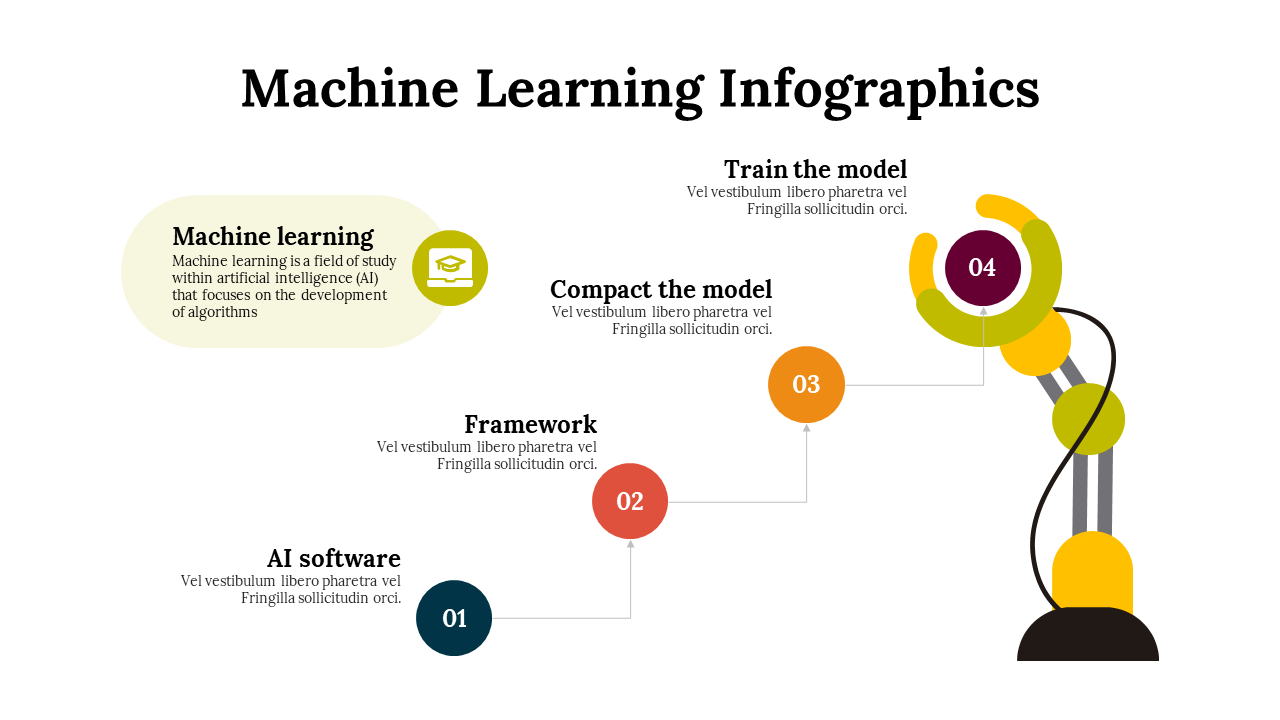 Machine Learning Infographics

Machine learning
Machine learning is a field of study within artificial intelligence (AI) that focuses on the development of algorithms

Train the model
Vel vestibulum libero pharetra vel Fringilla sollicitudin orci.

04

Compact the model
Vel vestibulum libero pharetra vel Fringilla sollicitudin orci.

03

Framework
Vel vestibulum libero pharetra vel Fringilla sollicitudin orci.

02

AI software
Vel vestibulum libero pharetra vel Fringilla sollicitudin orci.

01